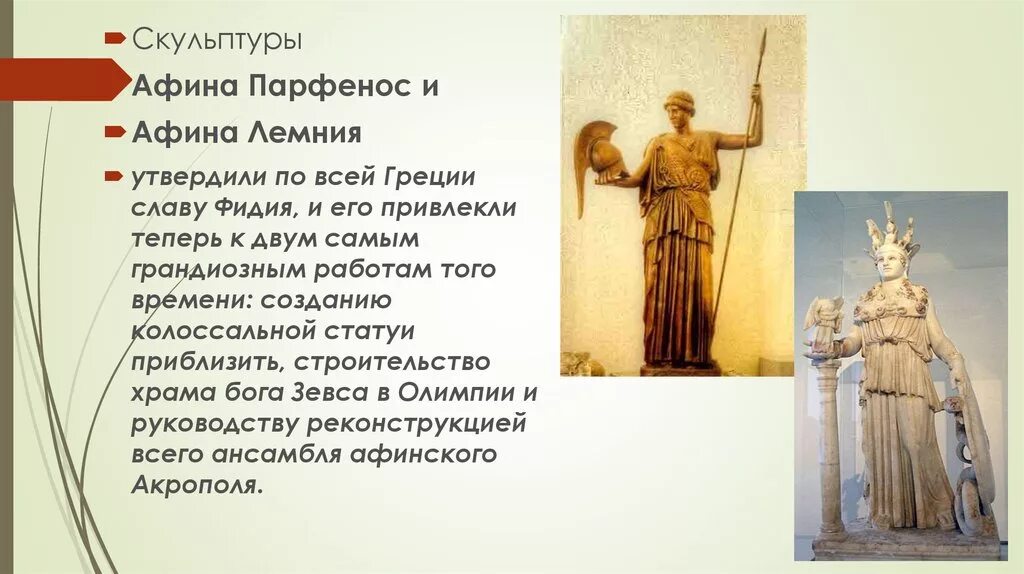 Скульптуры

Афина Парфенос и

Афина Лемния

утвердили по всей Греции славу Фидия, и его привлекли теперь к двум самым грандиозным работам того времени: созданию колоссальной статуи приблизить, строительство храма бога Зевса в Олимпии и руководству реконструкцией всего ансамбля афинского Акрополя.